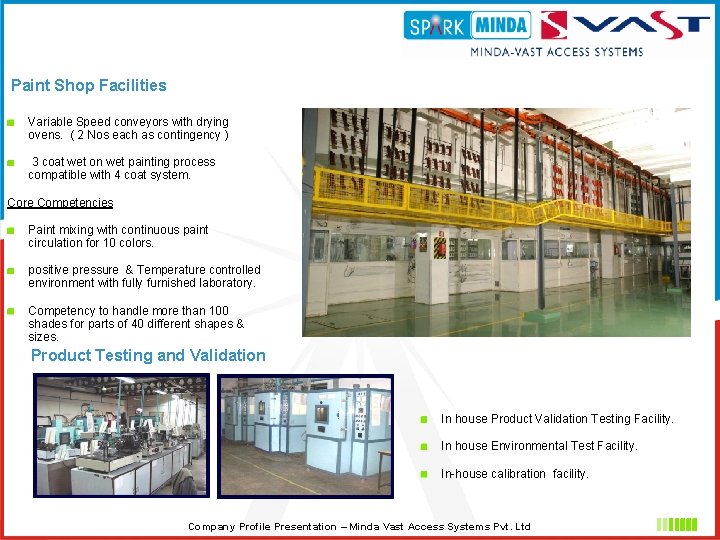 SPARK MINDA VAST
MINDA-VAST ACCESS SYSTEMS

Paint Shop Facilities

Variable Speed conveyors with drying ovens. ( 2 Nos each as contingency )

3 coat wet on wet painting process compatible with 4 coat system.

Core Competencies

Paint mixing with continuous paint circulation for 10 colors.

positive pressure & Temperature controlled environment with fully furnished laboratory.

Competency to handle more than 100 shades for parts of 40 different shapes & sizes.

Product Testing and Validation

In house Product Validation Testing Facility.

In house Environmental Test Facility.

In-house calibration facility.

Company Profile Presentation – Minda Vast Access Systems Pvt. Ltd